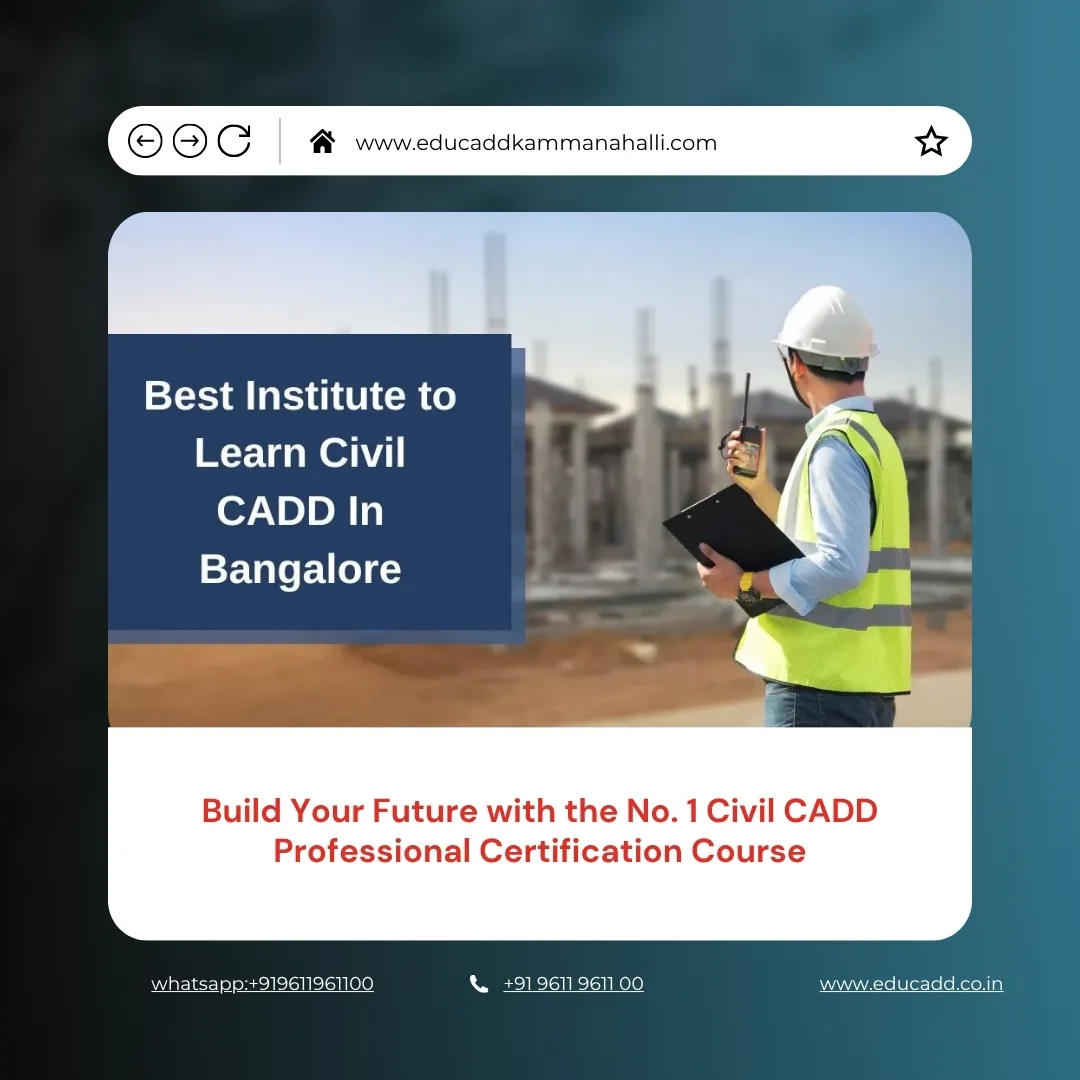 www.educaddkammanahalli.com

Best Institute to Learn Civil CADD In Bangalore

Build Your Future with the No. 1 Civil CADD Professional Certification Course

whatsapp:+919611961100

+91 9611 9611 00

www.educadd.co.in